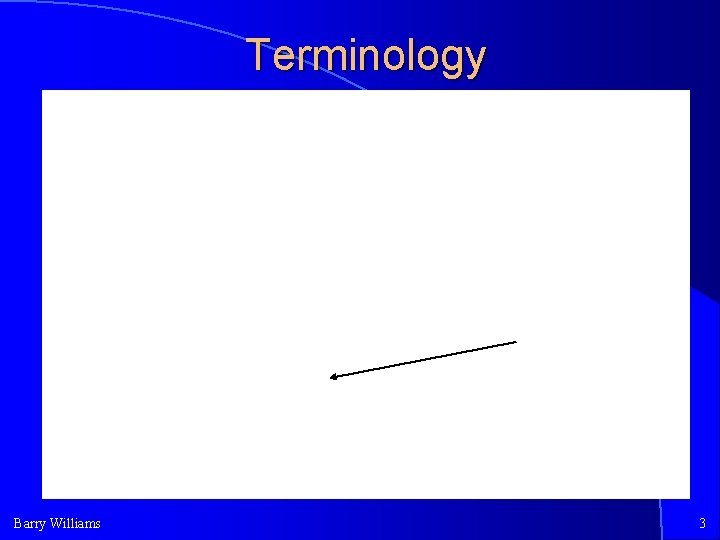 Terminology

Barry Williams

3